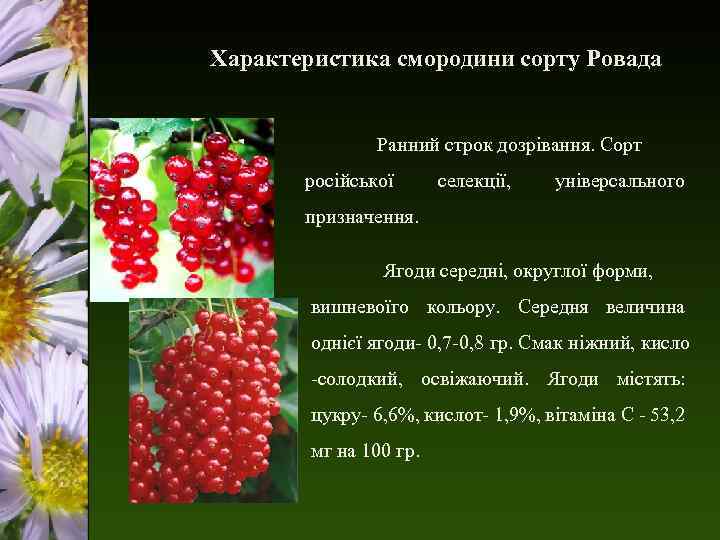 Характеристика смородини сорту Ровада

Ранний строк дозрівання. Сорт російської селекції, універсального призначення.

Ягоди середні, округлої форми, вишневоїго кольору. Середня величина однієї ягоди- 0,7-0,8 гр. Смак ніжний, кисло -солодкий, освіжаючий. Ягоди містять: цукру- 6,6%, кислот- 1,9%, вітаміна С - 53,2 мг на 100 гр.